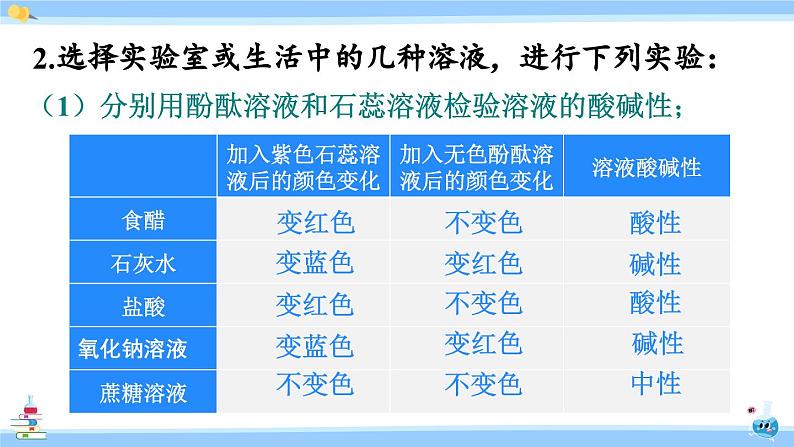 2.选择实验室或生活中的几种溶液，进行下列实验：

（1）分别用酚酞溶液和石蕊溶液检验溶液的酸碱性；

| | 加入紫色石蕊溶液后的颜色变化 | 加入无色酚酞溶液后的颜色变化 | 溶液酸碱性 |
|---|---|---|---|
| 食醋 | 变红色 | 不变色 | 酸性 |
| 石灰水 | 变蓝色 | 变红色 | 碱性 |
| 盐酸 | 变红色 | 不变色 | 酸性 |
| 氧化钠溶液 | 变蓝色 | 变红色 | 碱性 |
| 蔗糖溶液 | 不变色 | 不变色 | 中性 |